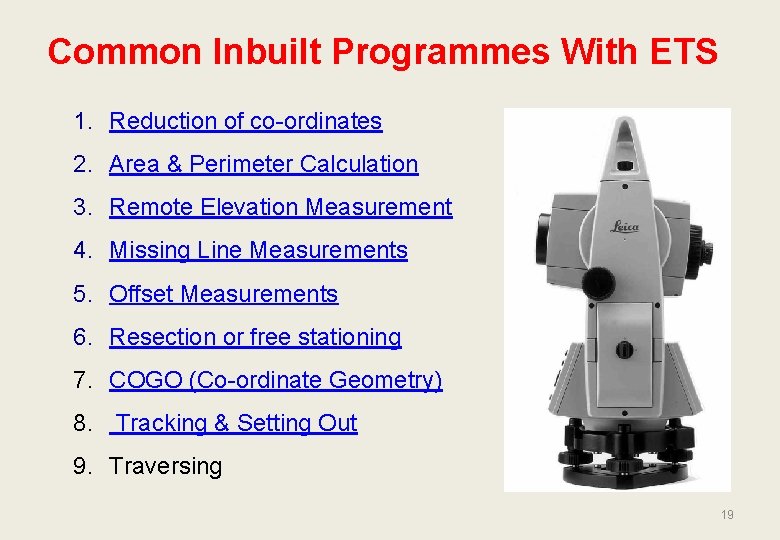 Common Inbuilt Programmes With ETS

1. Reduction of co-ordinates
2. Area & Perimeter Calculation
3. Remote Elevation Measurement
4. Missing Line Measurements
5. Offset Measurements
6. Resection or free stationing
7. COGO (Co-ordinate Geometry)
8. Tracking & Setting Out
9. Traversing

Leica

19